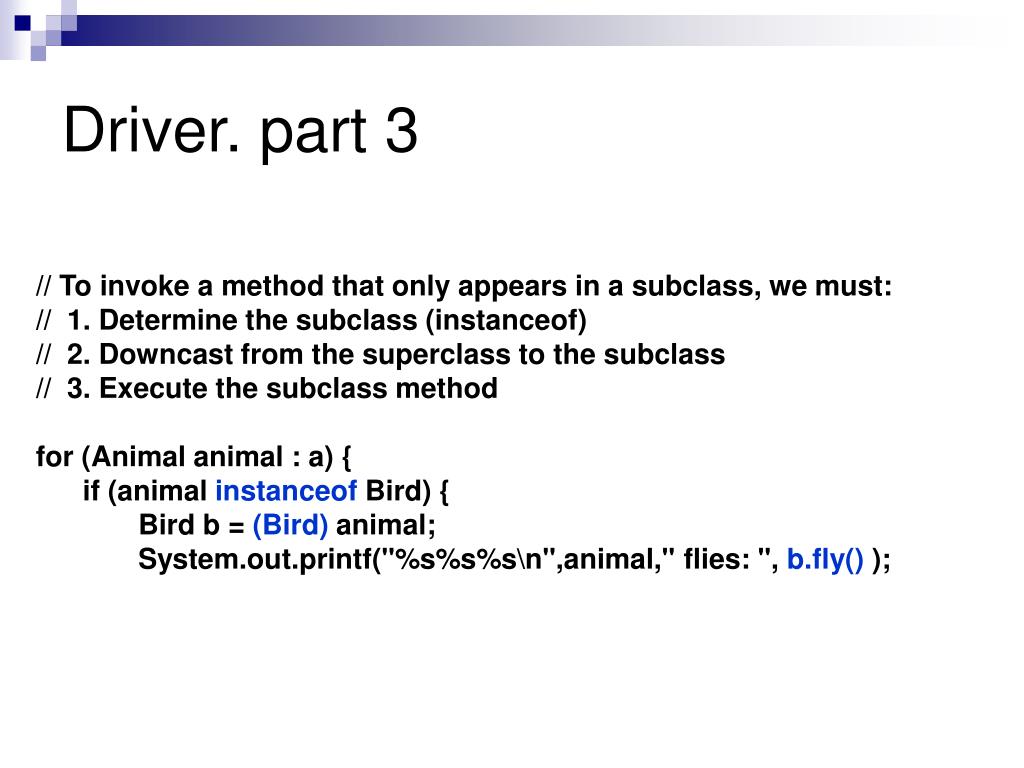 Driver. part 3

// To invoke a method that only appears in a subclass, we must:
// 1. Determine the subclass (instanceof)
// 2. Downcast from the superclass to the subclass
// 3. Execute the subclass method

for (Animal animal : a) {
if (animal instanceof Bird) {
Bird b = (Bird) animal;
System.out.printf("%s%s%s\n",animal," flies: ", b.fly() );